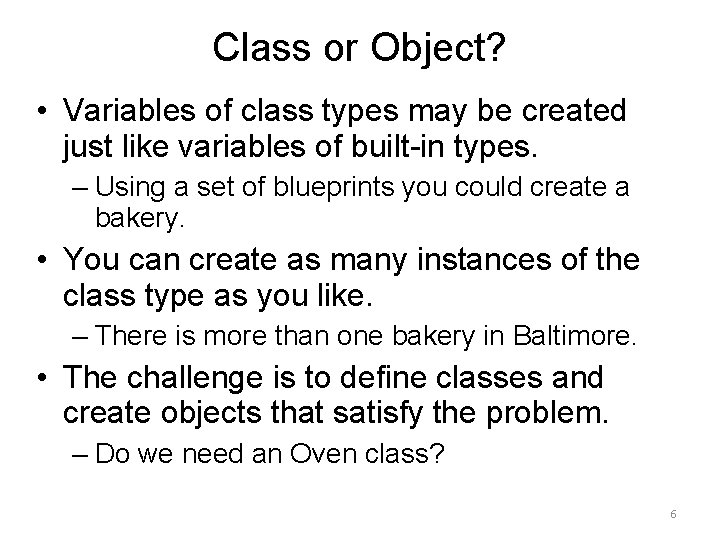 Class or Object?

• Variables of class types may be created just like variables of built-in types.

– Using a set of blueprints you could create a bakery.

• You can create as many instances of the class type as you like.

– There is more than one bakery in Baltimore.

• The challenge is to define classes and create objects that satisfy the problem.

– Do we need an Oven class?

6